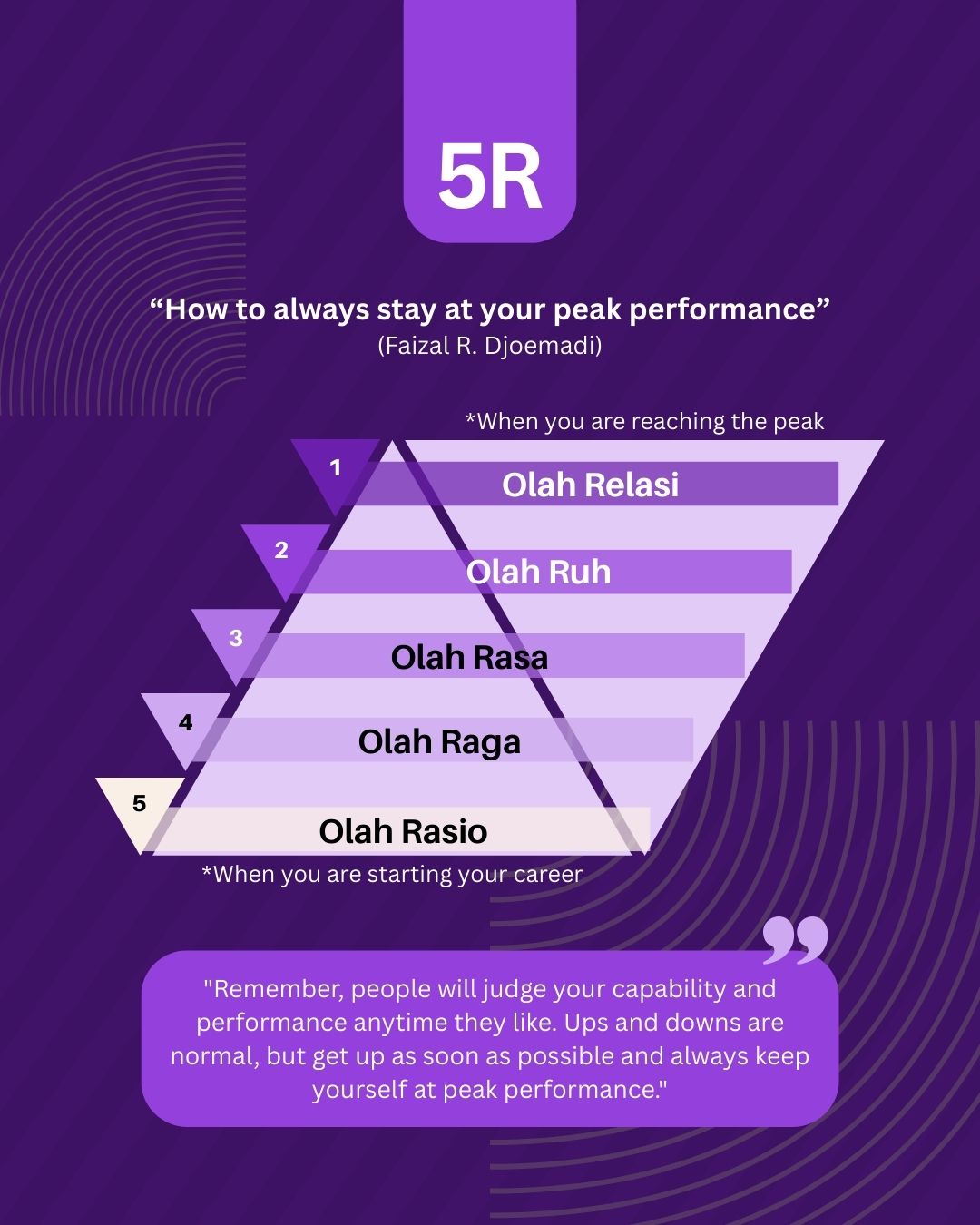 5R

“How to always stay at your peak performance”
(Faizal R. Djoemadi)

*When you are reaching the peak

1 Olah Relasi

2 Olah Ruh

3 Olah Rasa

4 Olah Raga

5 Olah Rasio

*When you are starting your career

"Remember, people will judge your capability and performance anytime they like. Ups and downs are normal, but get up as soon as possible and always keep yourself at peak performance."